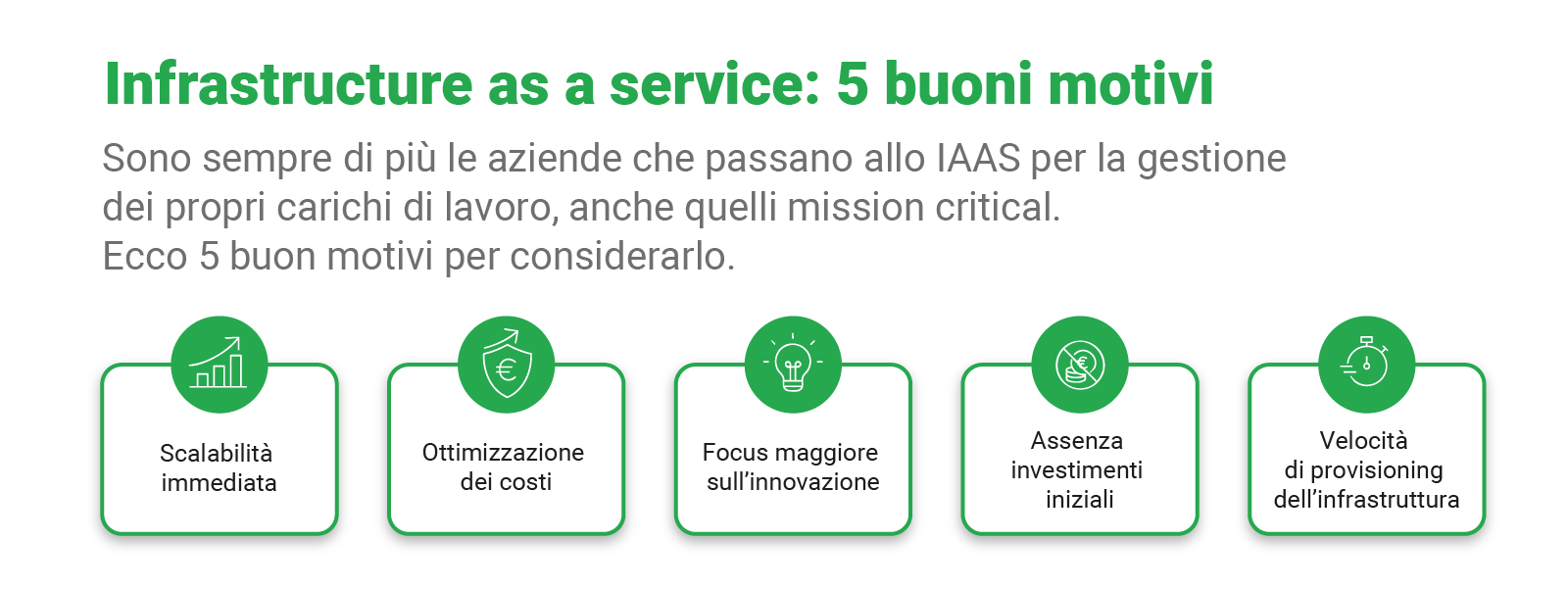 Infrastructure as a service: 5 buoni motivi

Sono sempre di più le aziende che passano allo IAAS per la gestione dei propri carichi di lavoro, anche quelli mission critical.
Ecco 5 buon motivi per considerarlo.

Scalabilità immediata

Ottimizzazione dei costi

Focus maggiore sull'innovazione

Assenza investimenti iniziali

Velocità di provisioning dell'infrastruttura